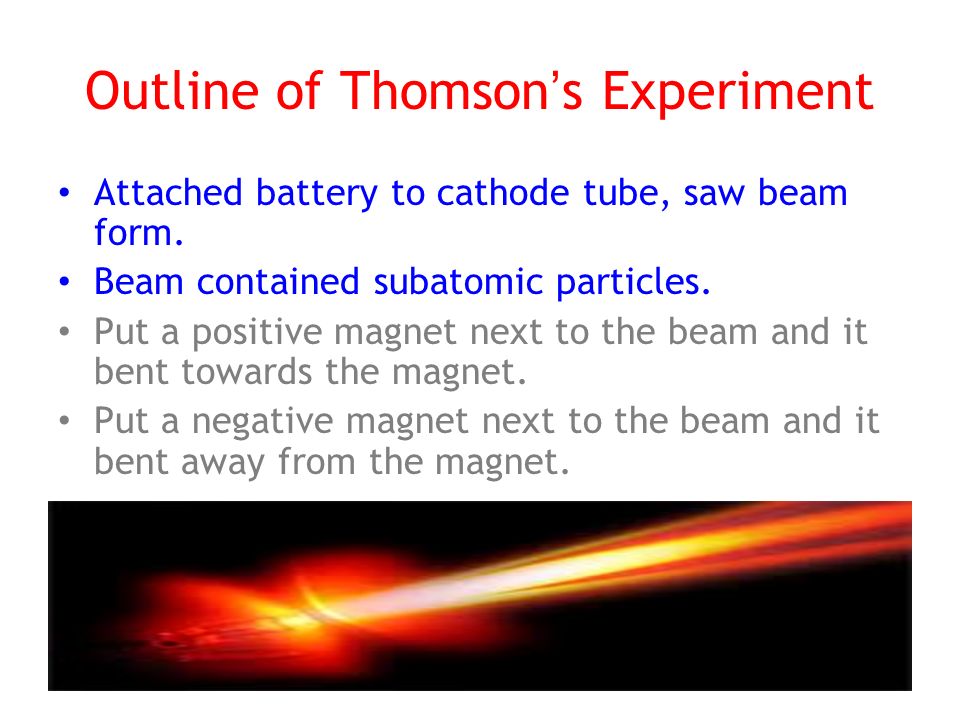 Outline of Thomson's Experiment

• Attached battery to cathode tube, saw beam form.
• Beam contained subatomic particles.
• Put a positive magnet next to the beam and it bent towards the magnet.
• Put a negative magnet next to the beam and it bent away from the magnet.